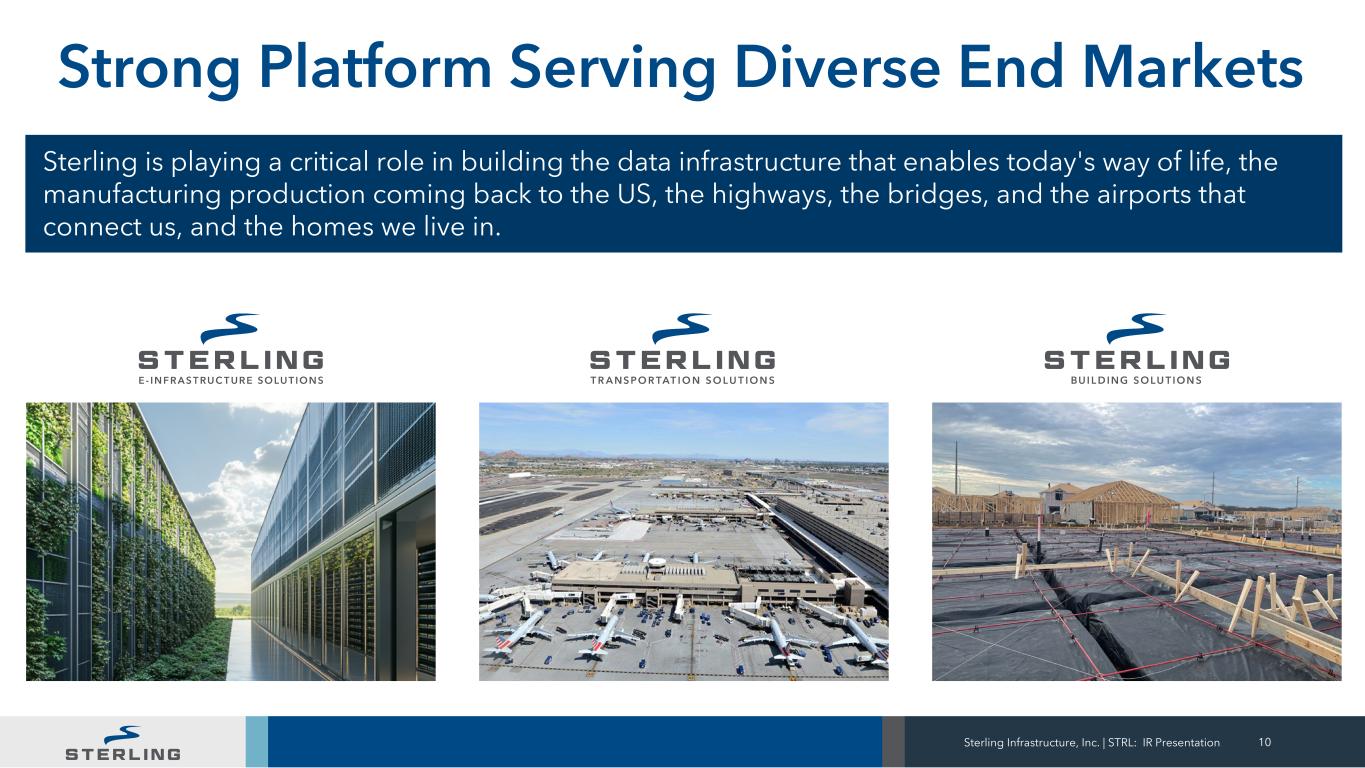 Strong Platform Serving Diverse End Markets

Sterling is playing a critical role in building the data infrastructure that enables today's way of life, the manufacturing production coming back to the US, the highways, the bridges, and the airports that connect us, and the homes we live in.

STERLING
E-INFRASTRUCTURE SOLUTIONS

STERLING
TRANSPORTATION SOLUTIONS

STERLING
BUILDING SOLUTIONS

STERLING

Sterling Infrastructure, Inc. | STRL: IR Presentation 10